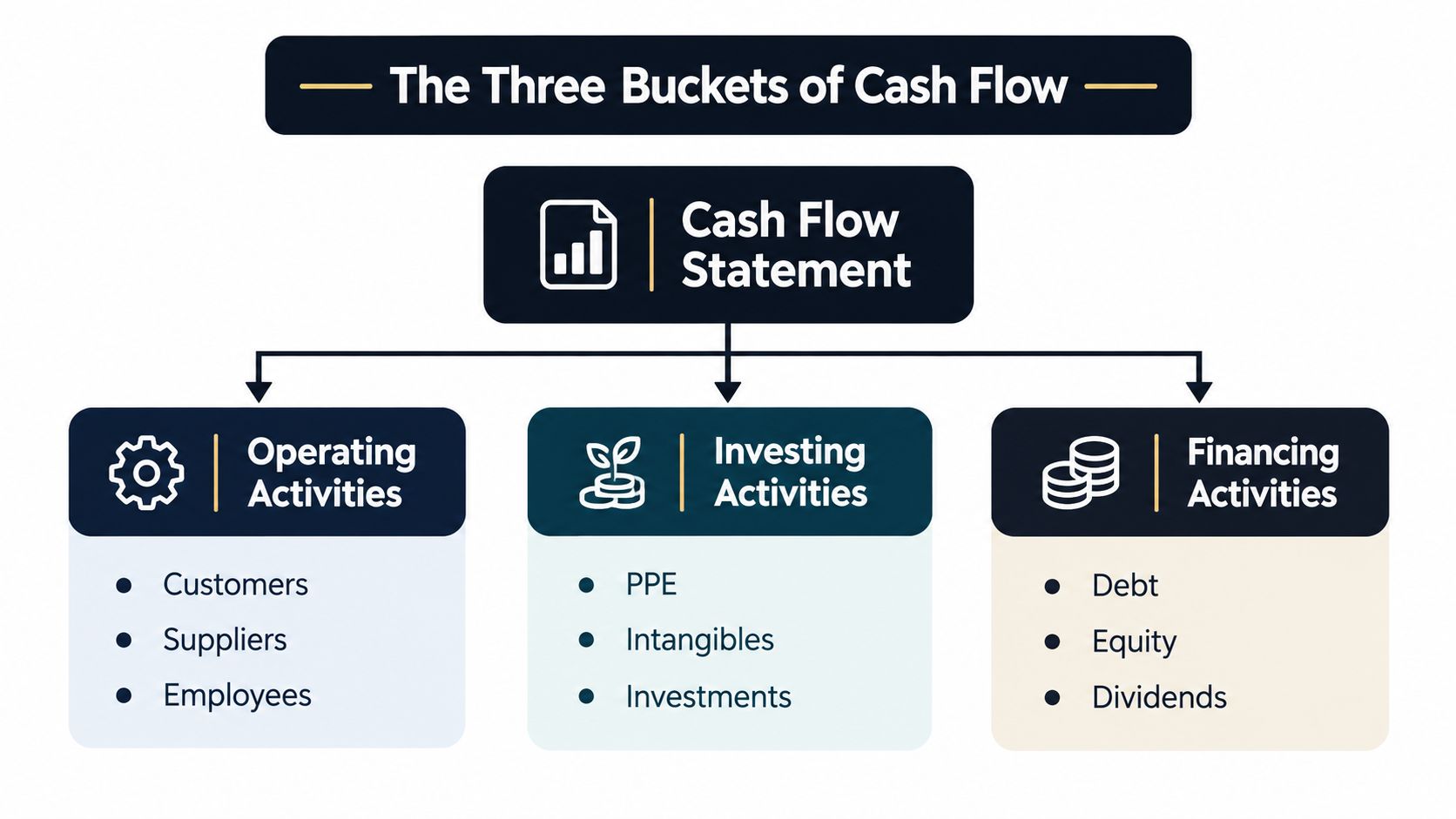 The Three Buckets of Cash Flow

Cash Flow Statement

Operating Activities

- Customers
- Suppliers
- Employees

Investing Activities

- PPE
- Intangibles
- Investments

Financing Activities

- Debt
- Equity
- Dividends